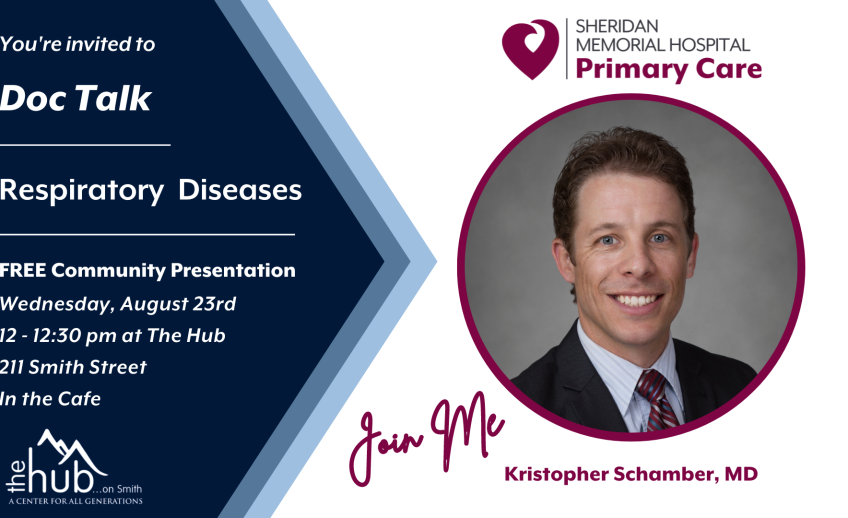 You're invited to

Doc Talk

Respiratory Diseases

FREE Community Presentation
Wednesday, August 23rd
12 - 12:30 pm at The Hub
211 Smith Street
In the Cafe

the hub ...on Smith
A CENTER FOR ALL GENERATIONS

SHERIDAN
MEMORIAL HOSPITAL
Primary Care

Join Me

Kristopher Schamber, MD